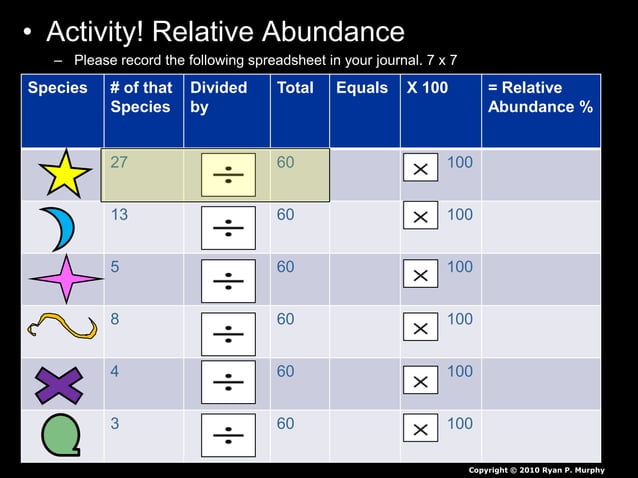 • Activity! Relative Abundance

– Please record the following spreadsheet in your journal. 7 x 7

| Species | # of that Species | Divided by | Total | Equals | X 100 | = Relative Abundance % |
|---|---|---|---|---|---|---|
| | 27 | ÷ | 60 | | × 100 | |
| | 13 | ÷ | 60 | | × 100 | |
| | 5 | ÷ | 60 | | × 100 | |
| | 8 | ÷ | 60 | | × 100 | |
| | 4 | ÷ | 60 | | × 100 | |
| | 3 | ÷ | 60 | | × 100 | |

Copyright © 2010 Ryan P. Murphy